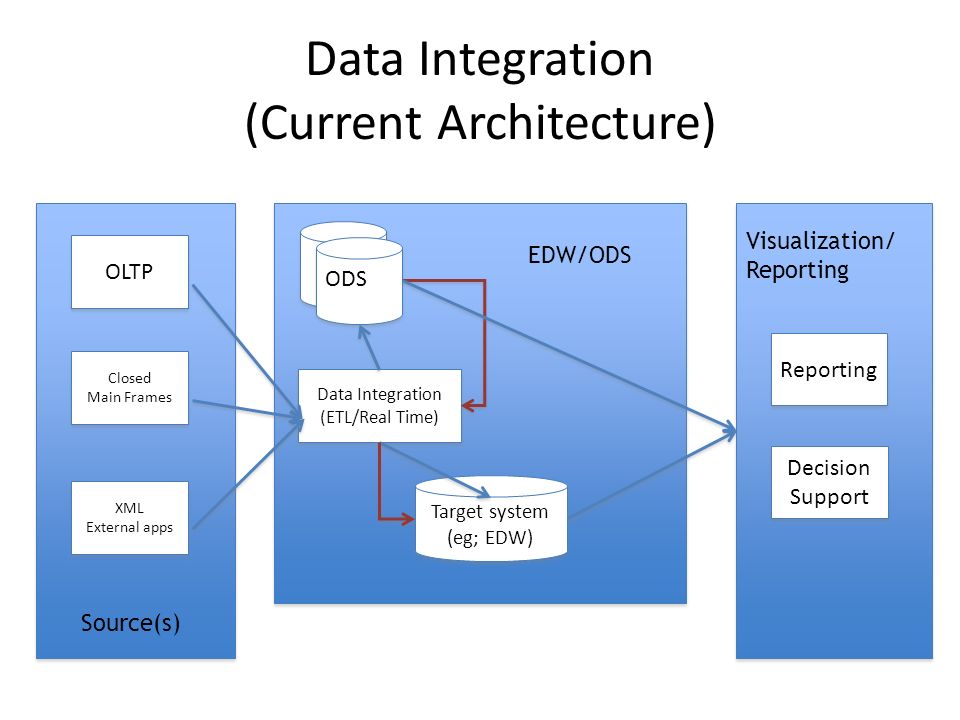 Data Integration
(Current Architecture)

OLTP

Closed
Main Frames

XML
External apps

Source(s)

ODS

EDW/ODS

Data Integration
(ETL/Real Time)

Target system
(eg; EDW)

Visualization/
Reporting

Reporting

Decision
Support